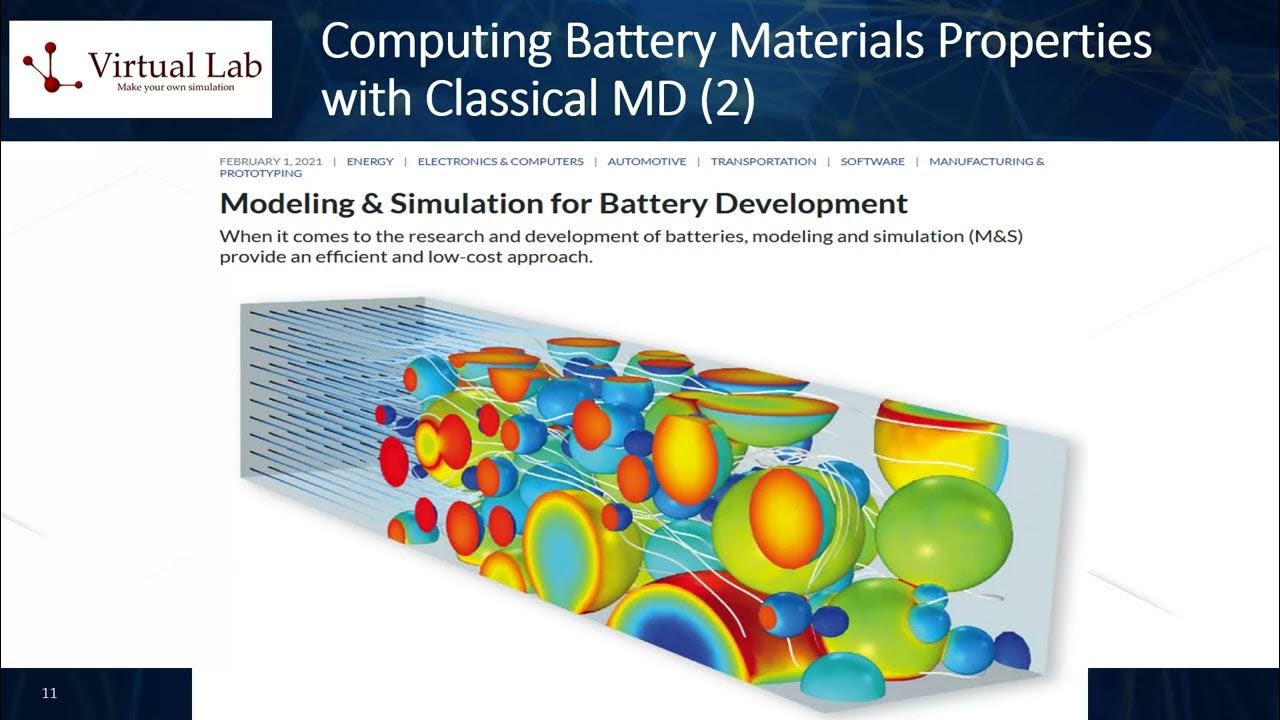 Virtual Lab
Make your own simulation

Computing Battery Materials Properties with Classical MD (2)

FEBRUARY 1, 2021 | ENERGY | ELECTRONICS & COMPUTERS | AUTOMOTIVE | TRANSPORTATION | SOFTWARE | MANUFACTURING & PROTOTYPING

Modeling & Simulation for Battery Development

When it comes to the research and development of batteries, modeling and simulation (M&S) provide an efficient and low-cost approach.

11